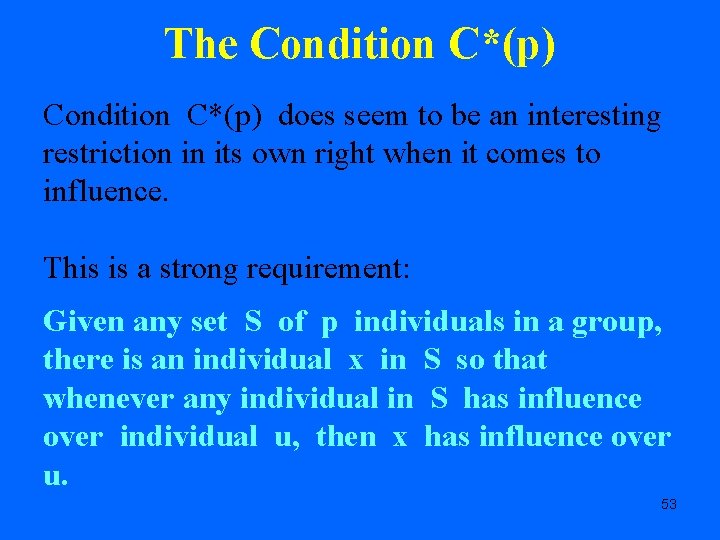 The Condition C*(p)

Condition C*(p) does seem to be an interesting restriction in its own right when it comes to influence.

This is a strong requirement:

Given any set S of p individuals in a group, there is an individual x in S so that whenever any individual in S has influence over individual u, then x has influence over u.

53